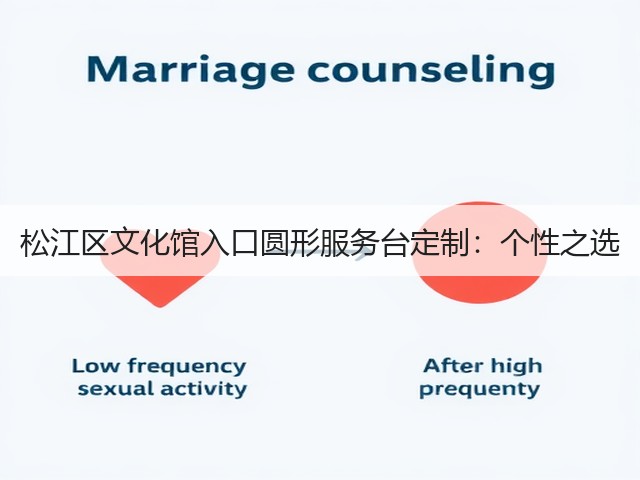 Marriage counseling

松江区文化馆入口圆形服务台定制：个性之选

Low frequency
sexual activity

After high
prequenty